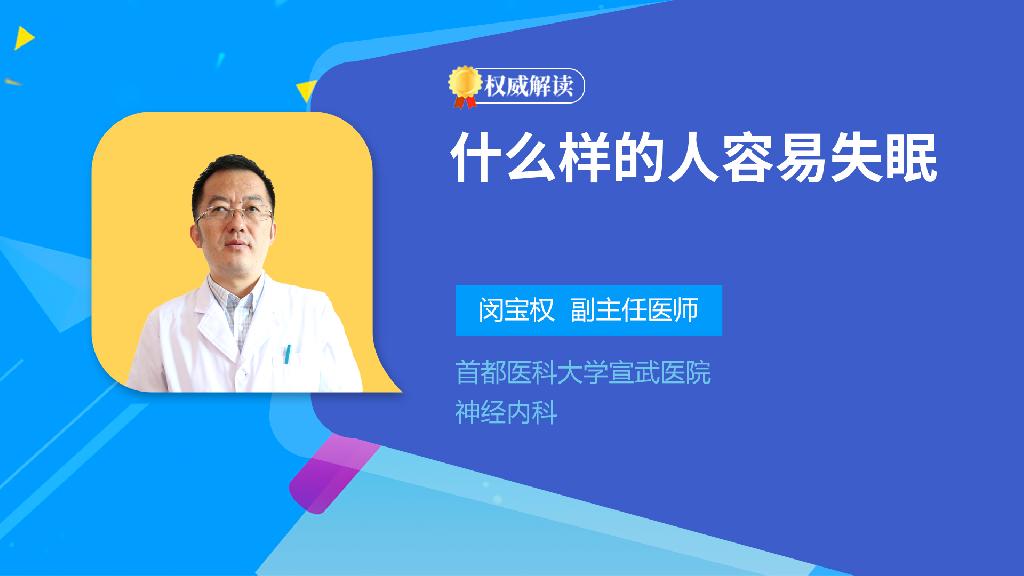 权威解读

什么样的人容易失眠

闵宝权 副主任医师

首都医科大学宣武医院
神经内科